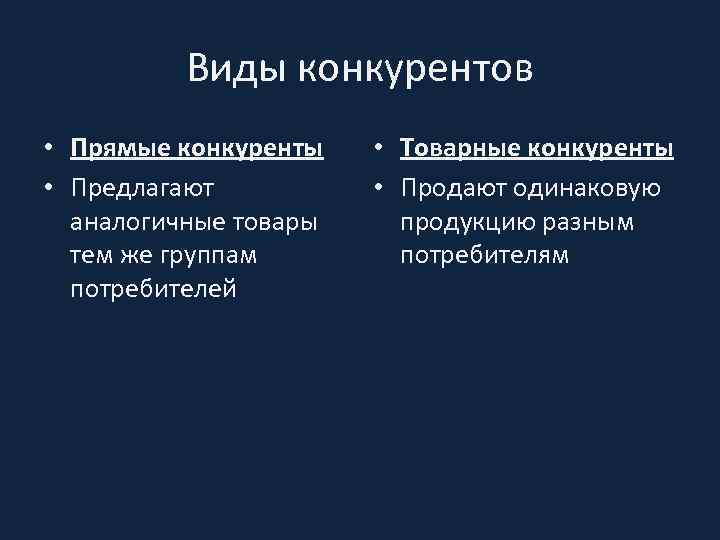 Виды конкурентов

• Прямые конкуренты
• Предлагают аналогичные товары тем же группам потребителей

• Товарные конкуренты
• Продают одинаковую продукцию разным потребителям